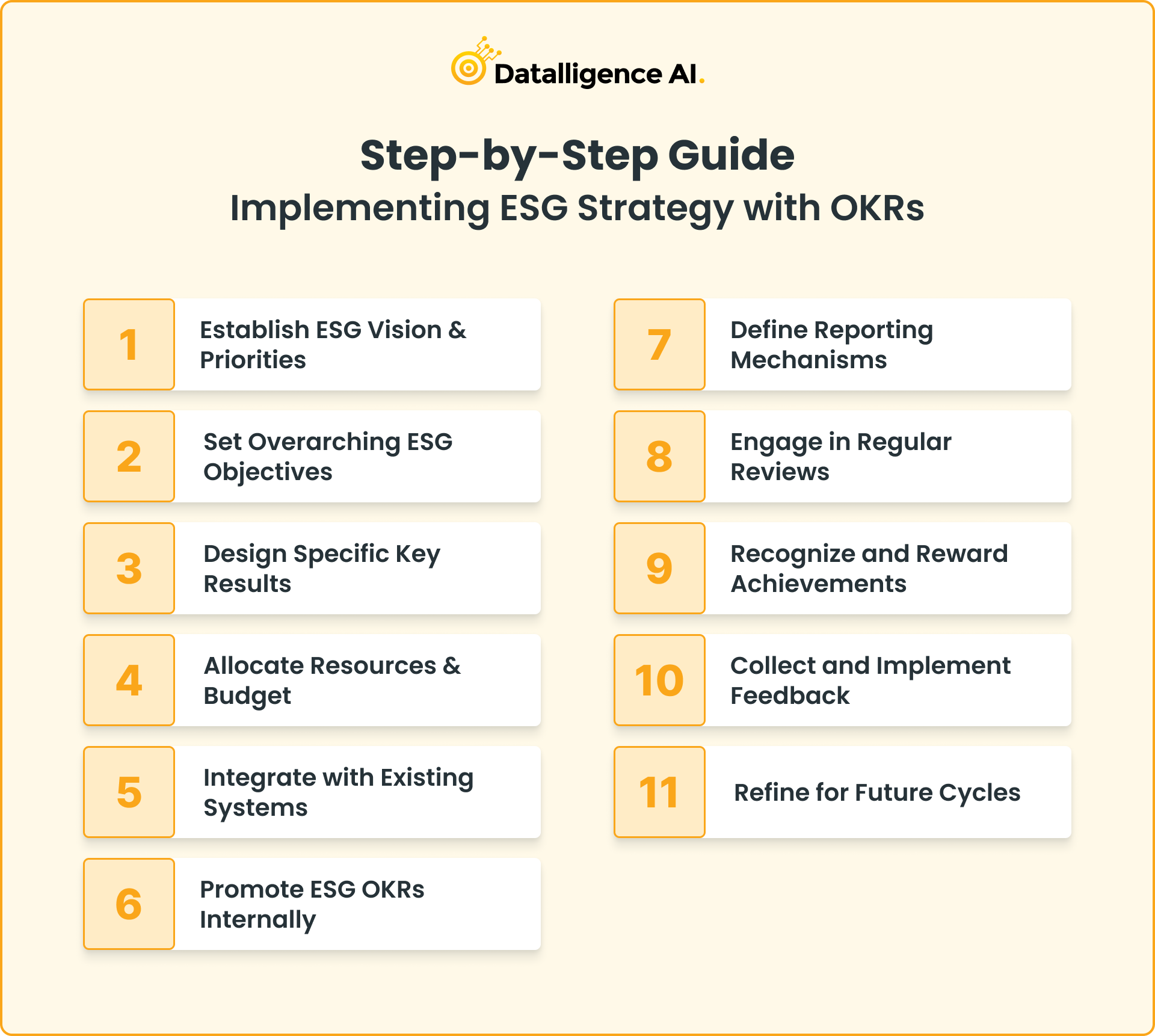 Datalligence AI.

Step-by-Step Guide

Implementing ESG Strategy with OKRs

1 Establish ESG Vision & Priorities

2 Set Overarching ESG Objectives

3 Design Specific Key Results

4 Allocate Resources & Budget

5 Integrate with Existing Systems

6 Promote ESG OKRs Internally

7 Define Reporting Mechanisms

8 Engage in Regular Reviews

9 Recognize and Reward Achievements

10 Collect and Implement Feedback

11 Refine for Future Cycles